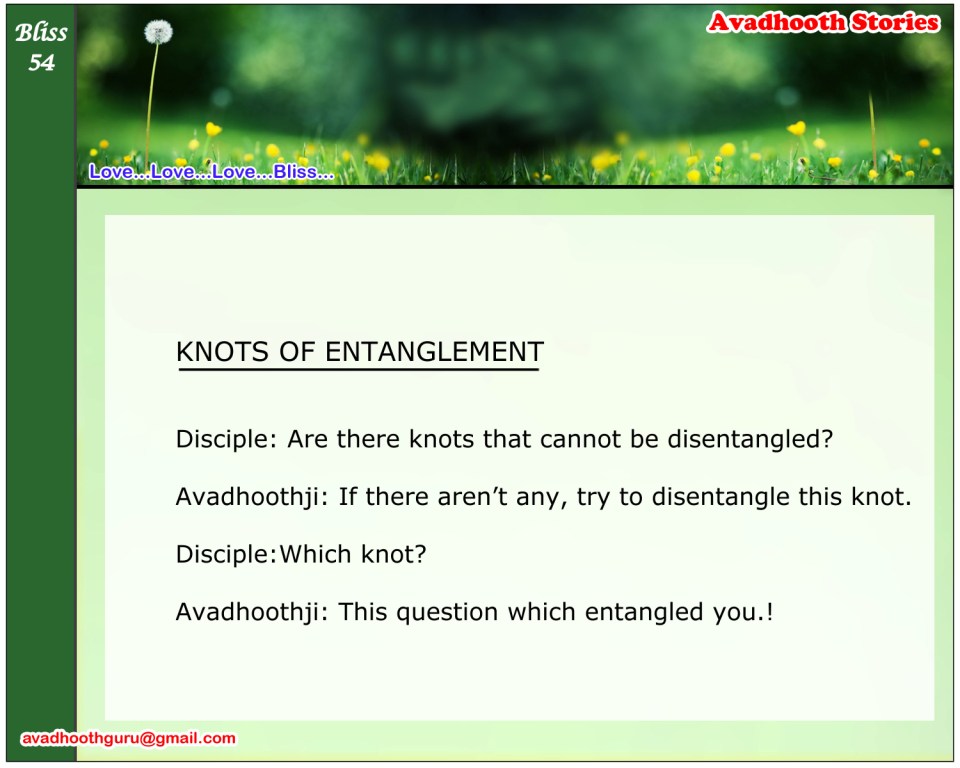 Bliss
54

Avadhooth Stories

Love...Love...Love...Bliss...

KNOTS OF ENTANGLEMENT

Disciple: Are there knots that cannot be disentangled?

Avadhoothji: If there aren't any, try to disentangle this knot.

Disciple:Which knot?

Avadhoothji: This question which entangled you.!

avadhoothguru@gmail.com